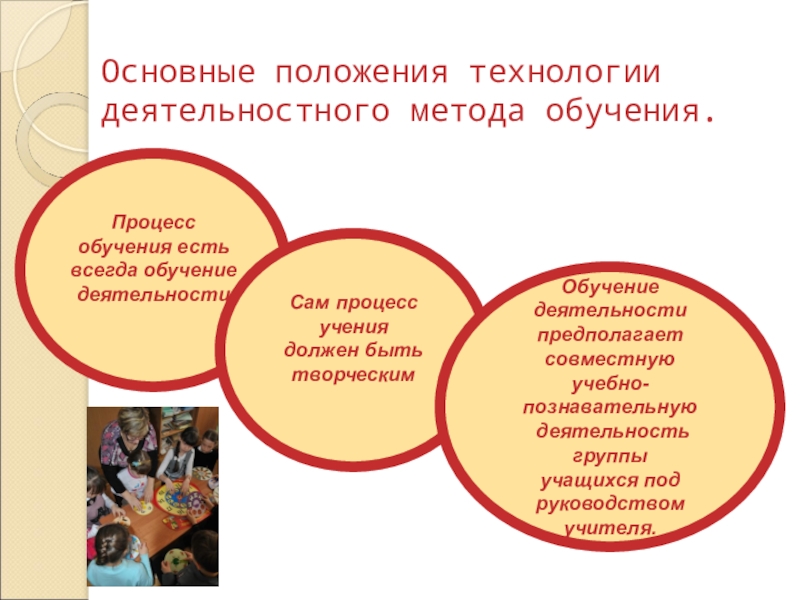 Основные положения технологии деятельностного метода обучения.

Процесс обучения есть всегда обучение деятельности

Сам процесс учения должен быть творческим

Обучение деятельности предполагает совместную учебно-познавательную деятельность группы учащихся под руководством учителя.